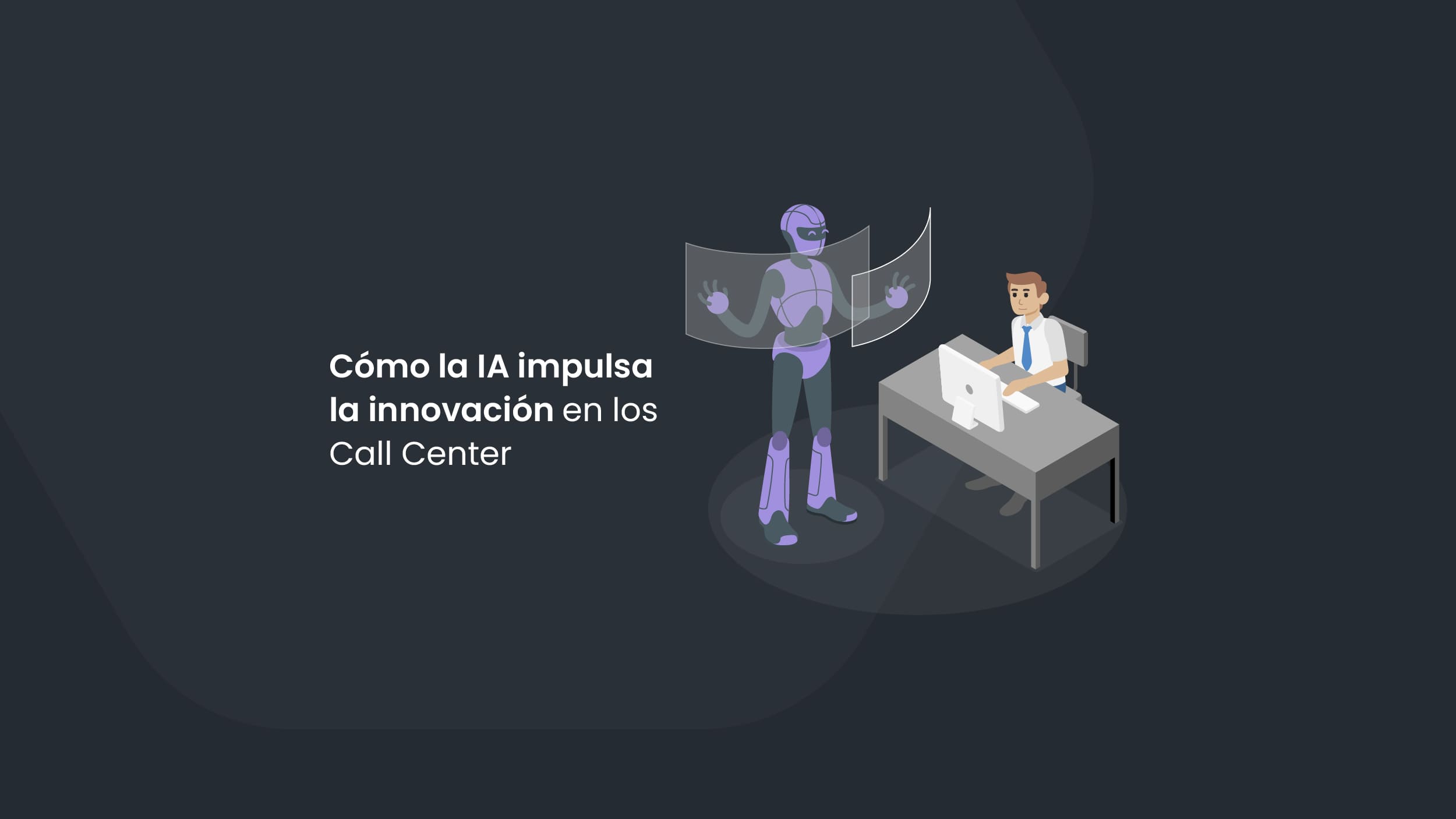 Cómo la IA impulsa la innovación en los Call Center